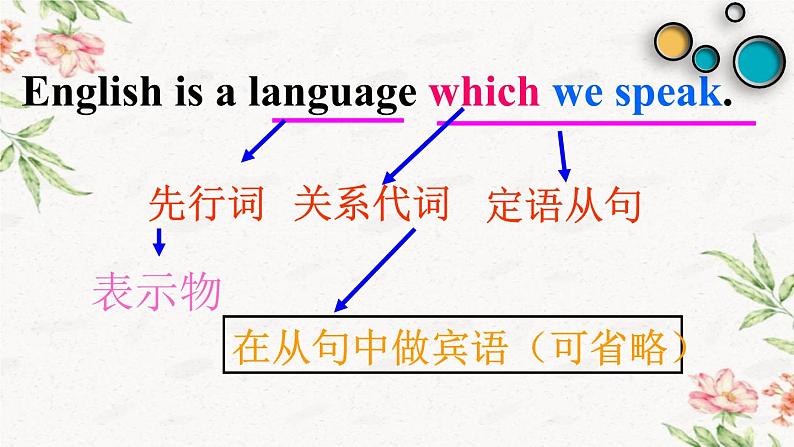 English is a language which we speak.

先行词 关系代词 定语从句

表示物

在从句中做宾语（可省略）